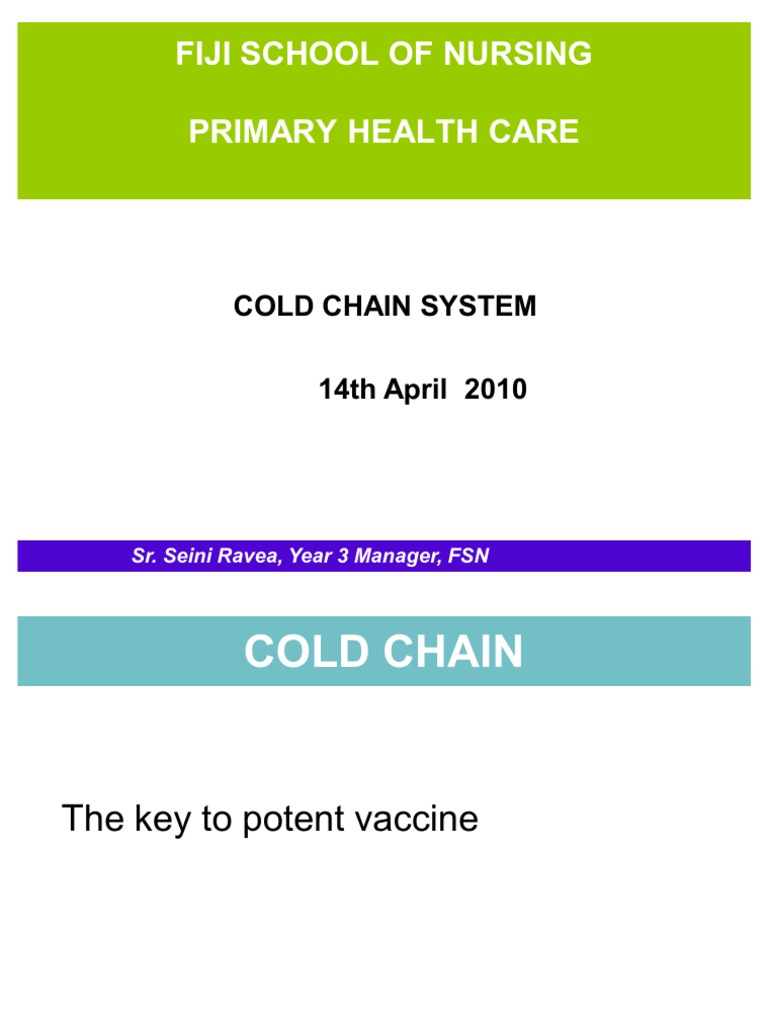 FIJI SCHOOL OF NURSING

PRIMARY HEALTH CARE

COLD CHAIN SYSTEM

14th April 2010

Sr. Seini Ravea, Year 3 Manager, FSN

COLD CHAIN

The key to potent vaccine